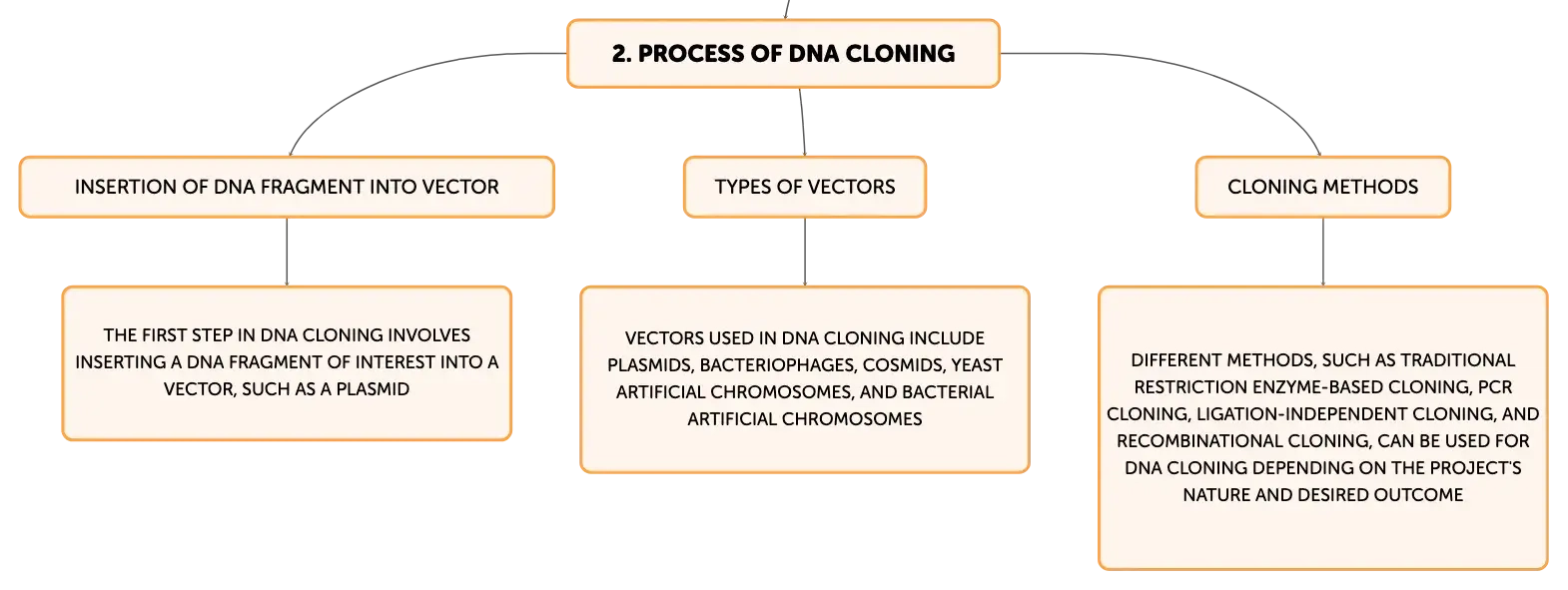 2. PROCESS OF DNA CLONING

INSERTION OF DNA FRAGMENT INTO VECTOR

THE FIRST STEP IN DNA CLONING INVOLVES INSERTING A DNA FRAGMENT OF INTEREST INTO A VECTOR, SUCH AS A PLASMID

TYPES OF VECTORS

VECTORS USED IN DNA CLONING INCLUDE PLASMIDS, BACTERIOPHAGES, COSMIDS, YEAST ARTIFICIAL CHROMOSOMES, AND BACTERIAL ARTIFICIAL CHROMOSOMES

CLONING METHODS

DIFFERENT METHODS, SUCH AS TRADITIONAL RESTRICTION ENZYME-BASED CLONING, PCR CLONING, LIGATION-INDEPENDENT CLONING, AND RECOMBINATIONAL CLONING, CAN BE USED FOR DNA CLONING DEPENDING ON THE PROJECT'S NATURE AND DESIRED OUTCOME